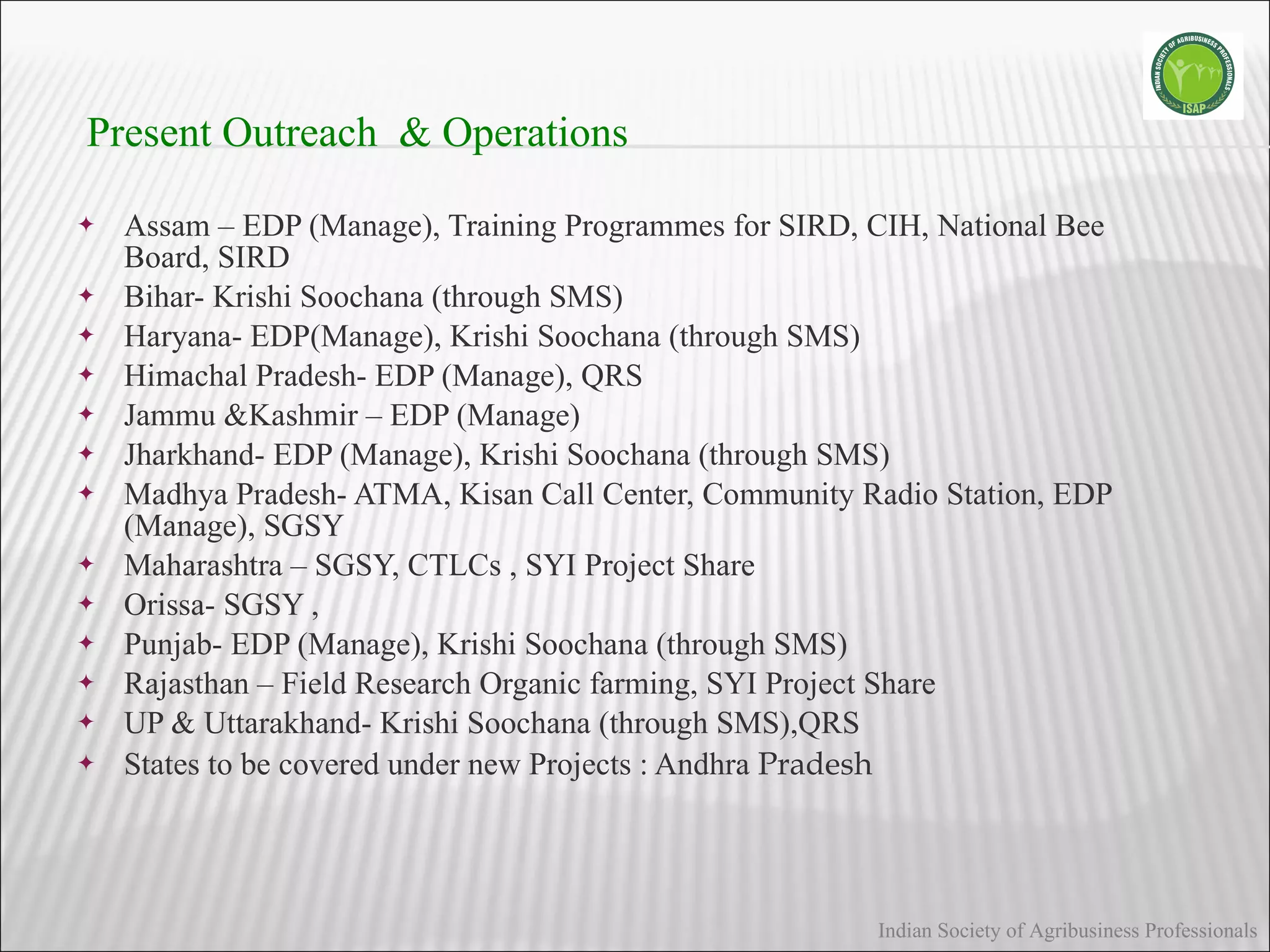 INDIAN SOCIETY OF AGRIBUSINESS PROFESSIONALS
ISAP

Present Outreach & Operations

✦ Assam – EDP (Manage), Training Programmes for SIRD, CIH, National Bee Board, SIRD
✦ Bihar- Krishi Soochana (through SMS)
✦ Haryana- EDP(Manage), Krishi Soochana (through SMS)
✦ Himachal Pradesh- EDP (Manage), QRS
✦ Jammu &Kashmir – EDP (Manage)
✦ Jharkhand- EDP (Manage), Krishi Soochana (through SMS)
✦ Madhya Pradesh- ATMA, Kisan Call Center, Community Radio Station, EDP (Manage), SGSY
✦ Maharashtra – SGSY, CTLCs , SYI Project Share
✦ Orissa- SGSY ,
✦ Punjab- EDP (Manage), Krishi Soochana (through SMS)
✦ Rajasthan – Field Research Organic farming, SYI Project Share
✦ UP & Uttarakhand- Krishi Soochana (through SMS),QRS
✦ States to be covered under new Projects : Andhra Pradesh

Indian Society of Agribusiness Professionals